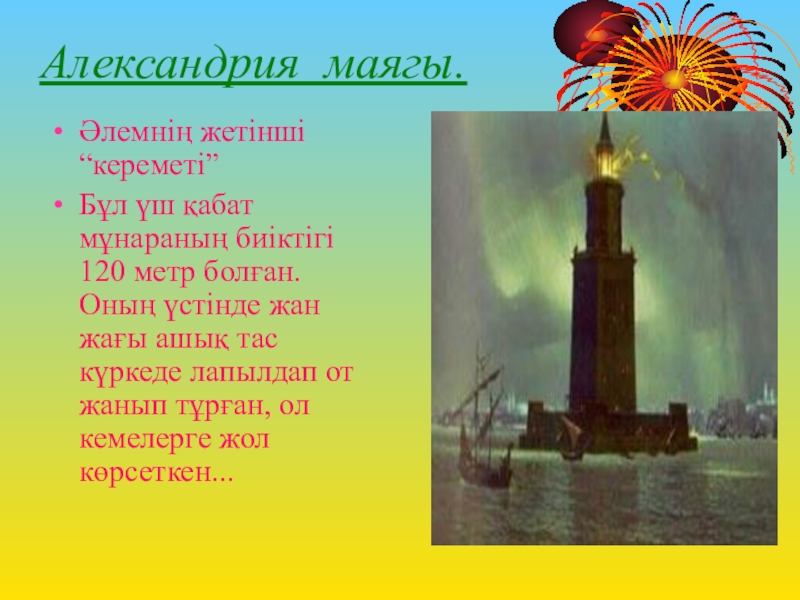 Александрия маягы.

• Әлемнің жетінші “кереметі”

• Бұл үш қабат мұнараның биіктігі 120 метр болған. Оның үстінде жан жағы ашық тас күркеде лапылдап от жанып тұрған, ол кемелерге жол көрсеткен...